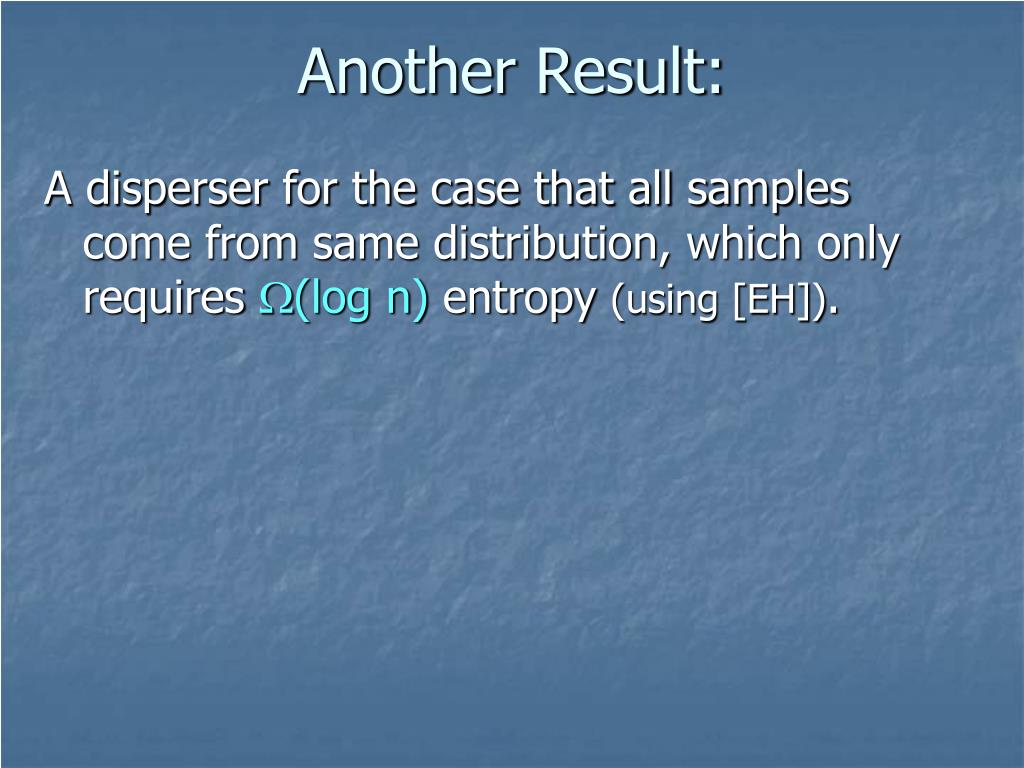 Another Result:

A disperser for the case that all samples come from same distribution, which only requires $\Omega(\log n)$ entropy (using [EH]).